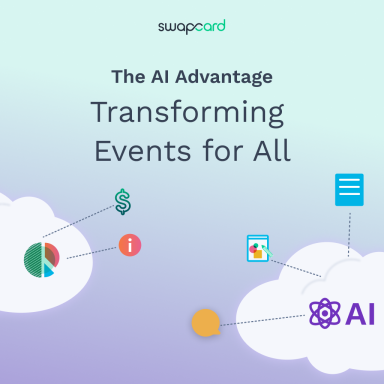 swapcard

The AI Advantage

Transforming Events for All

$

i

AI